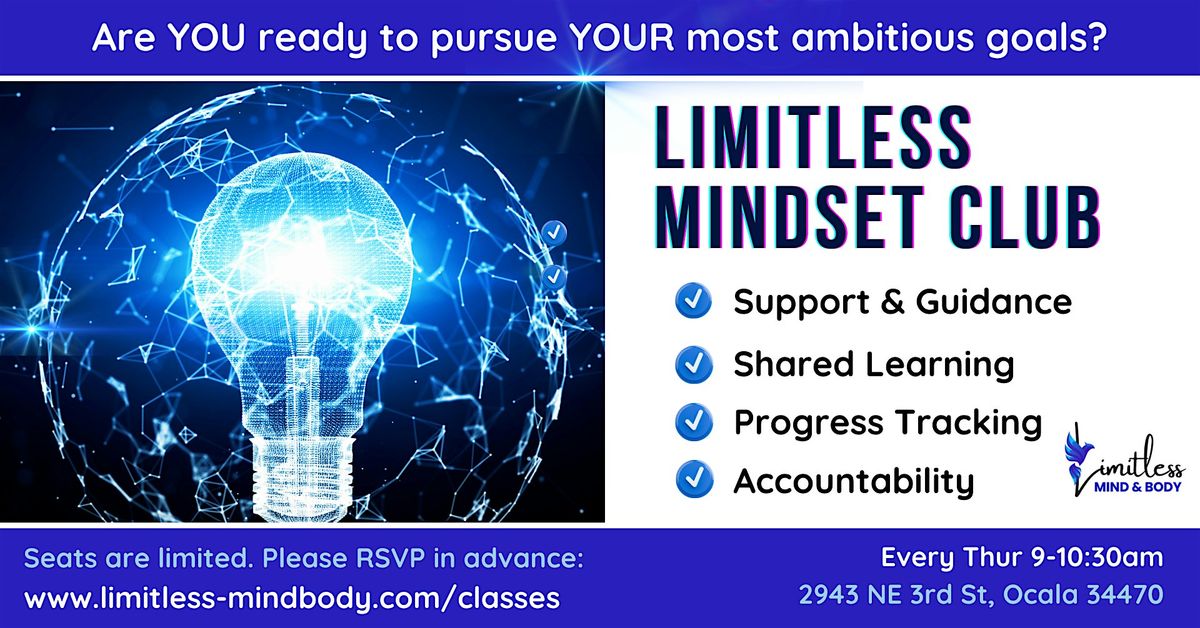 Are YOU ready to pursue YOUR most ambitious goals?

LIMITLESS MINDSET CLUB

Support & Guidance
Shared Learning
Progress Tracking
Accountability

limitless MIND & BODY

Seats are limited. Please RSVP in advance:
www.limitless-mindbody.com/classes

Every Thur 9-10:30am
2943 NE 3rd St, Ocala 34470